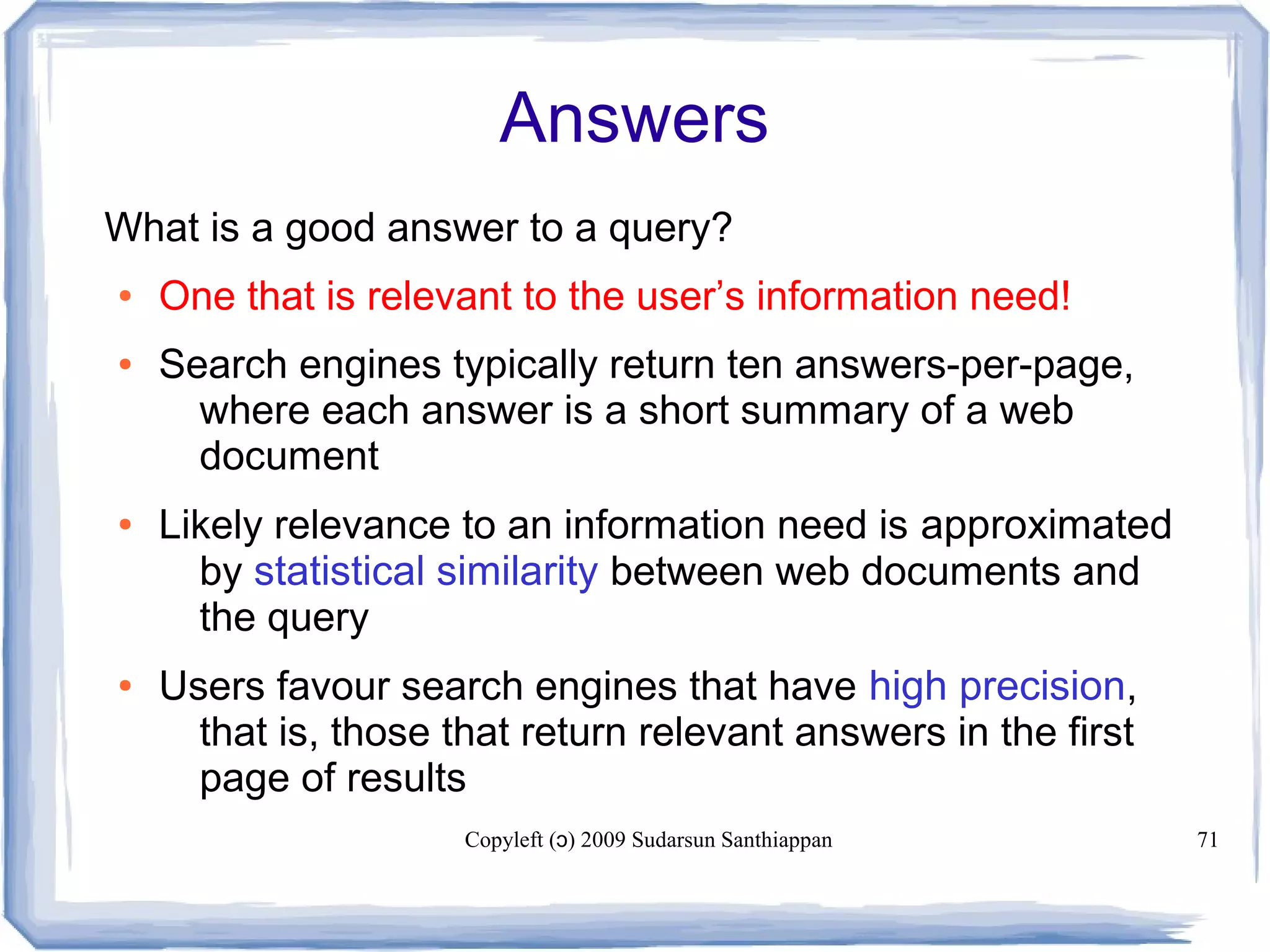 Answers

What is a good answer to a query?

• One that is relevant to the user’s information need!

• Search engines typically return ten answers-per-page, where each answer is a short summary of a web document

• Likely relevance to an information need is approximated by statistical similarity between web documents and the query

• Users favour search engines that have high precision, that is, those that return relevant answers in the first page of results

Copyleft (ɔ) 2009 Sudarsun Santhiappan

71